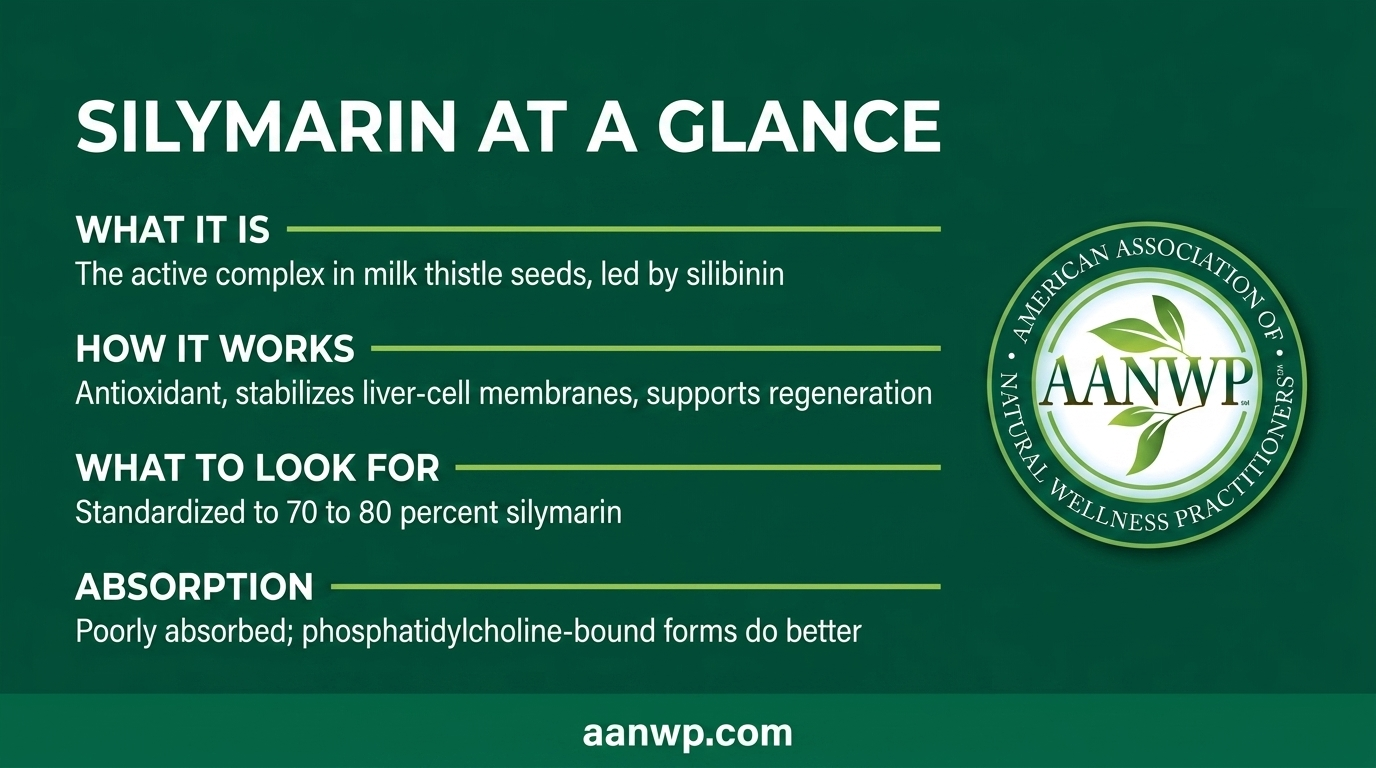 SILYMARIN AT A GLANCE

WHAT IT IS
The active complex in milk thistle seeds, led by silibinin

HOW IT WORKS
Antioxidant, stabilizes liver-cell membranes, supports regeneration

WHAT TO LOOK FOR
Standardized to 70 to 80 percent silymarin

ABSORPTION
Poorly absorbed; phosphatidylcholine-bound forms do better

AMERICAN ASSOCIATION OF NATURAL WELLNESS PRACTITIONERS
AANWP

aanwp.com